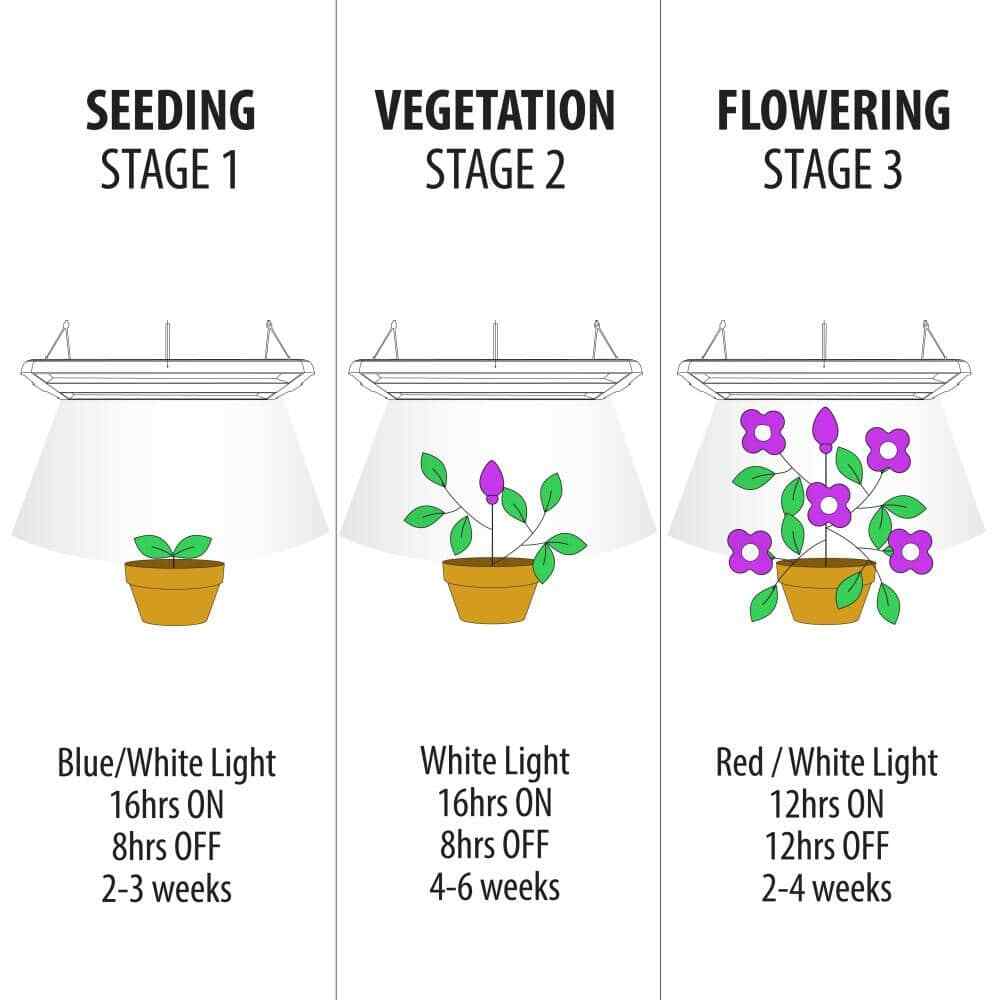 SEEDING
STAGE 1

Blue/White Light
16hrs ON
8hrs OFF
2-3 weeks

VEGETATION
STAGE 2

White Light
16hrs ON
8hrs OFF
4-6 weeks

FLOWERING
STAGE 3

Red / White Light
12hrs ON
12hrs OFF
2-4 weeks